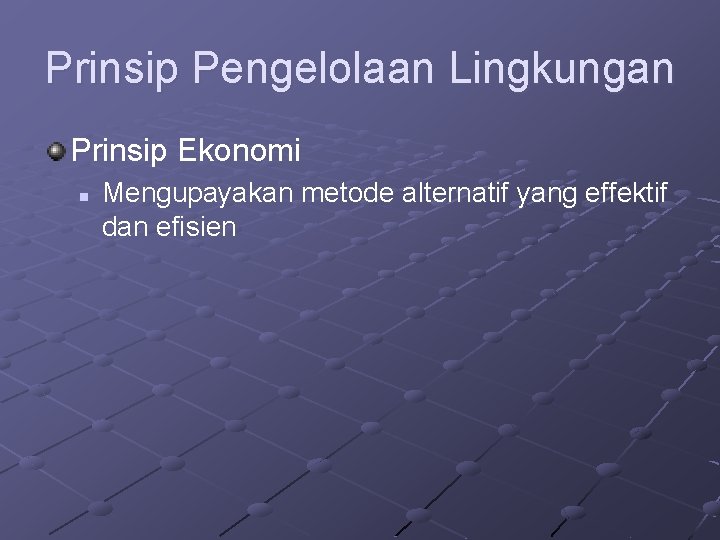 Prinsip Pengelolaan Lingkungan

Prinsip Ekonomi

Mengupayakan metode alternatif yang effektif dan efisien